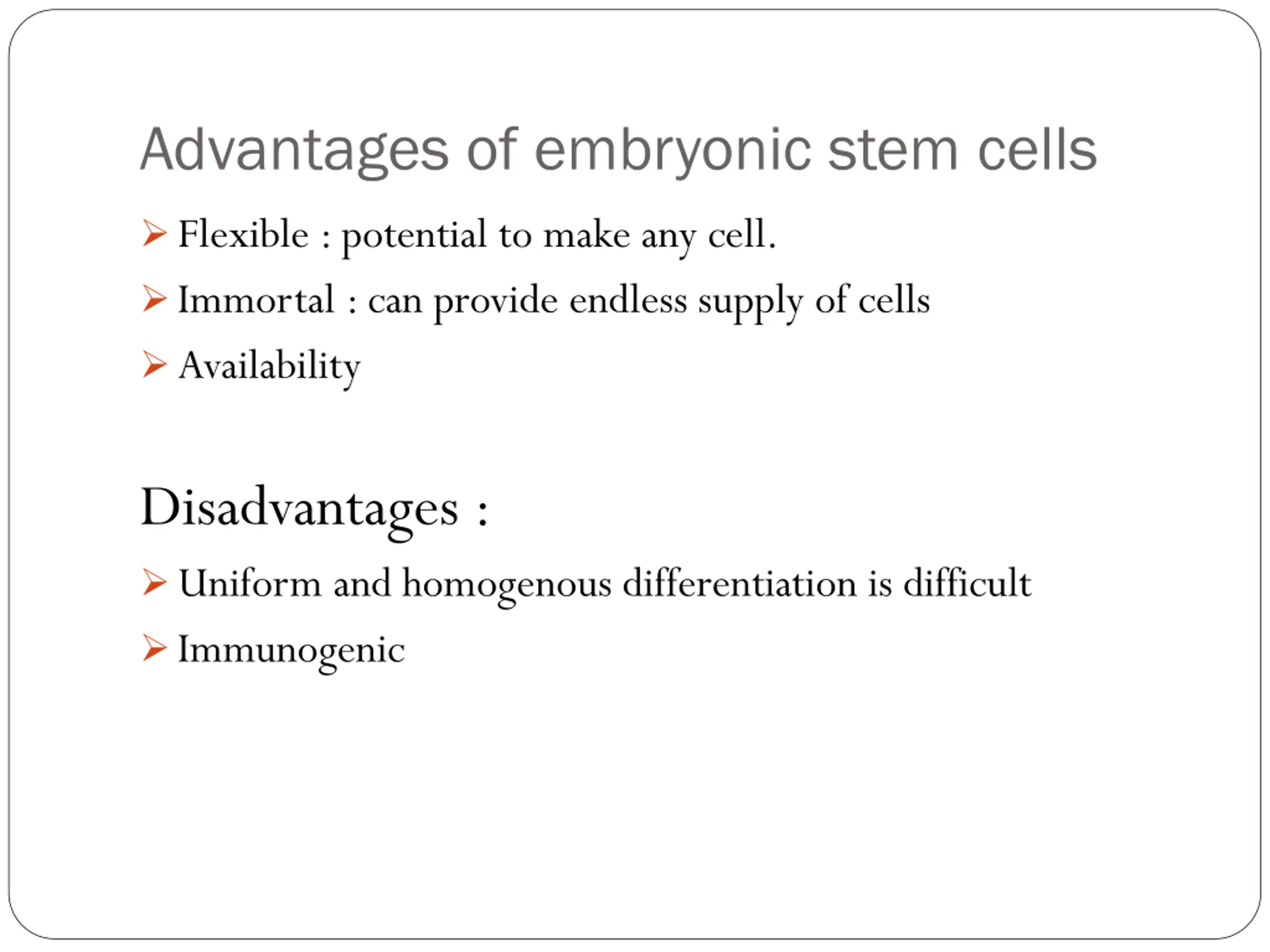 Advantages of embryonic stem cells

➢ Flexible : potential to make any cell.

➢ Immortal : can provide endless supply of cells

➢ Availability

Disadvantages :

➢ Uniform and homogenous differentiation is difficult

➢ Immunogenic